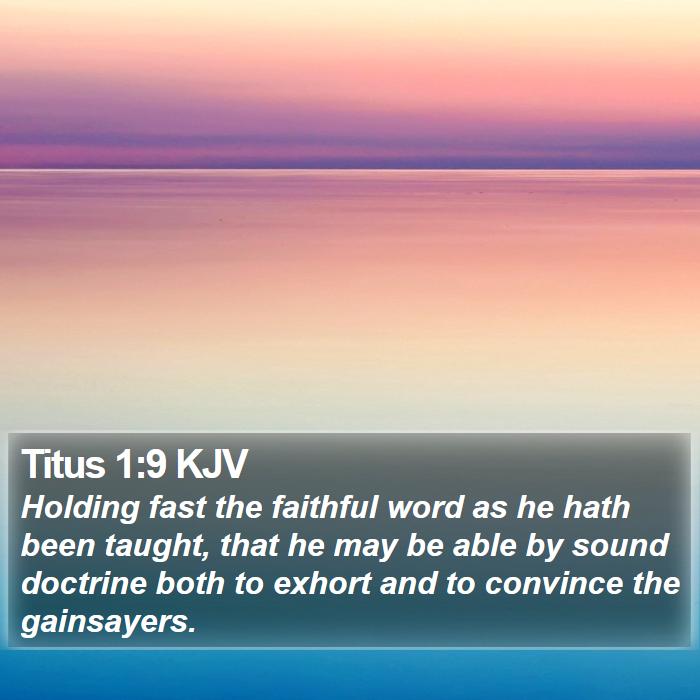 Titus 1:9 KJV

Holding fast the faithful word as he hath been taught, that he may be able by sound doctrine both to exhort and to convince the gainsayers.